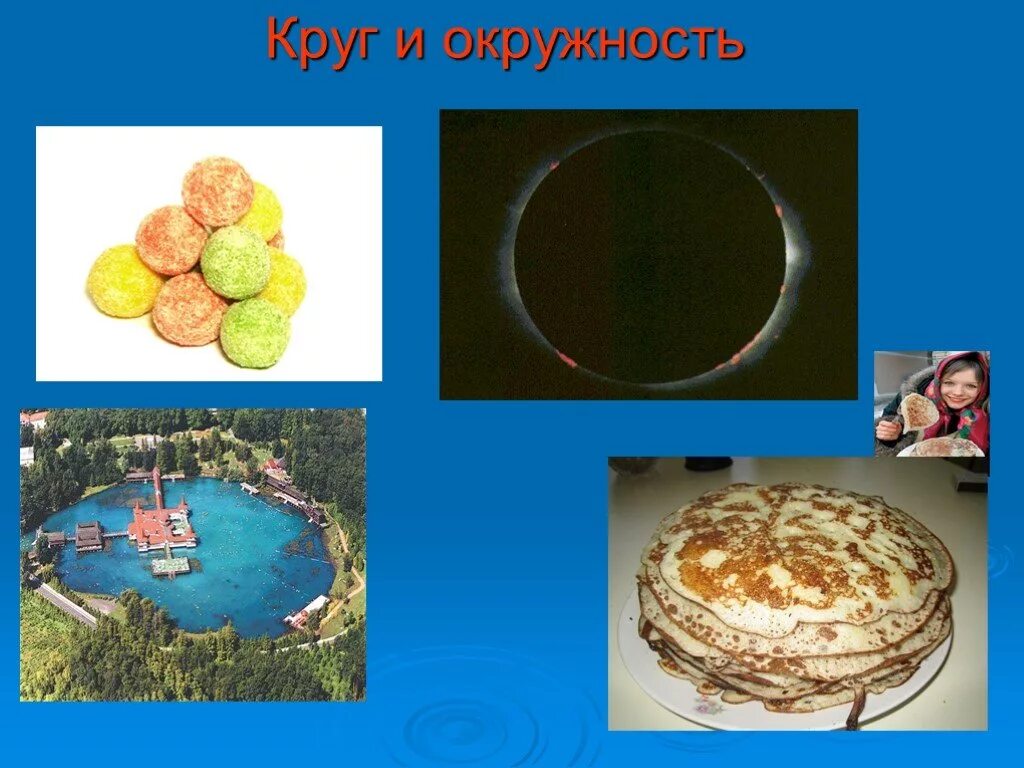 Круг и окружность